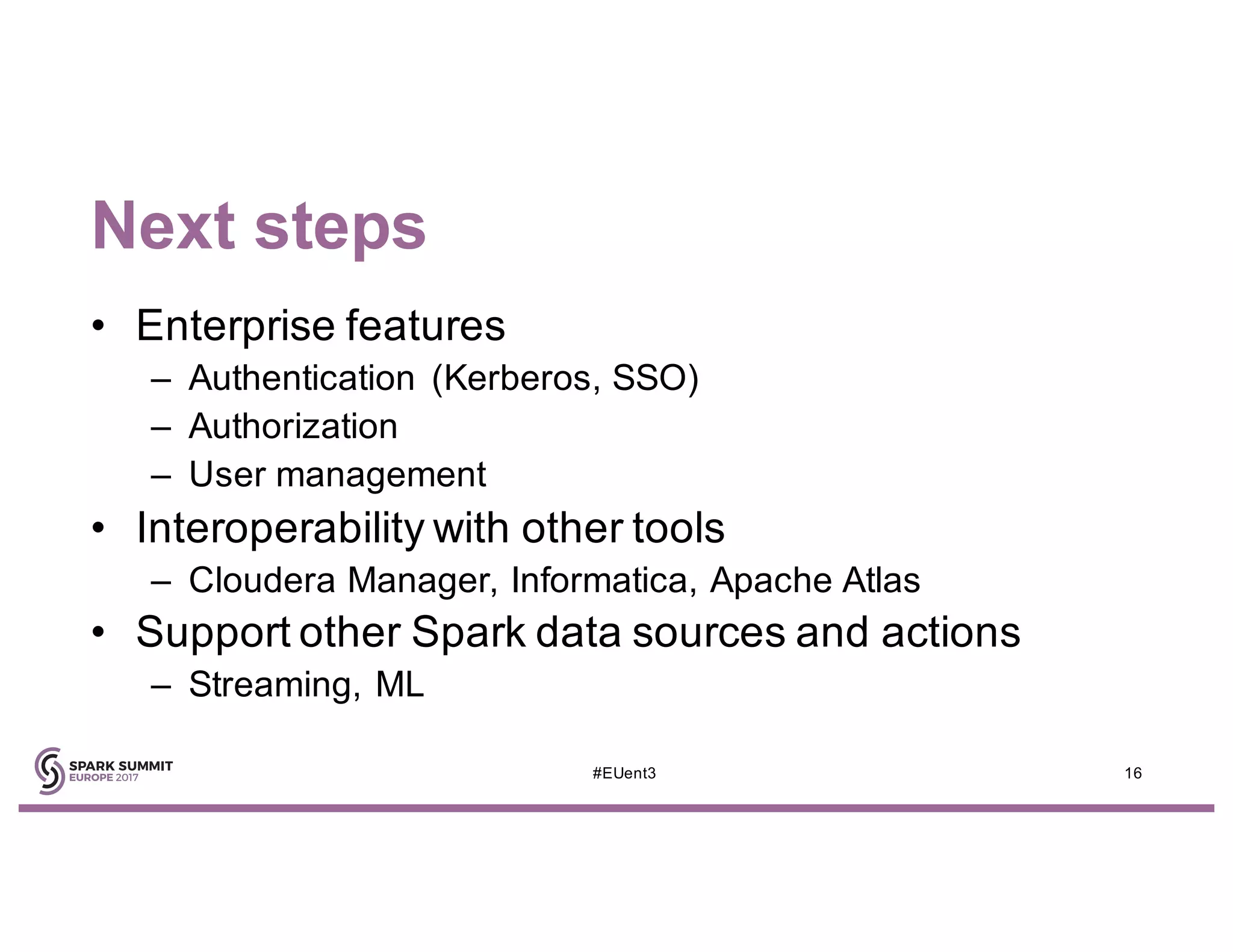 Next steps

• Enterprise features
  – Authentication (Kerberos, SSO)
  – Authorization
  – User management
• Interoperability with other tools
  – Cloudera Manager, Informatica, Apache Atlas
• Support other Spark data sources and actions
  – Streaming, ML

SPARK SUMMIT
EUROPE 2017

#EUent3

16